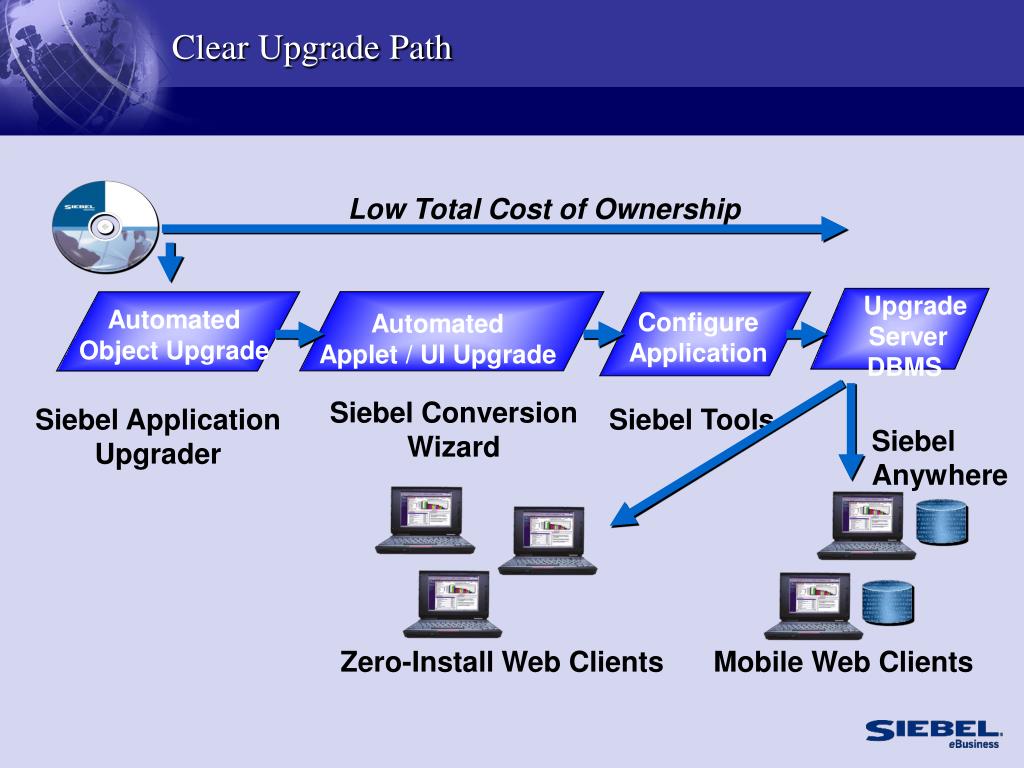 Clear Upgrade Path

SIEBEL

Low Total Cost of Ownership

Automated Object Upgrade

Automated Applet / UI Upgrade

Configure Application

Upgrade Server DBMS

Siebel Application Upgrader

Siebel Conversion Wizard

Siebel Tools

Siebel Anywhere

Zero-Install Web Clients

Mobile Web Clients

SIEBEL. eBusiness